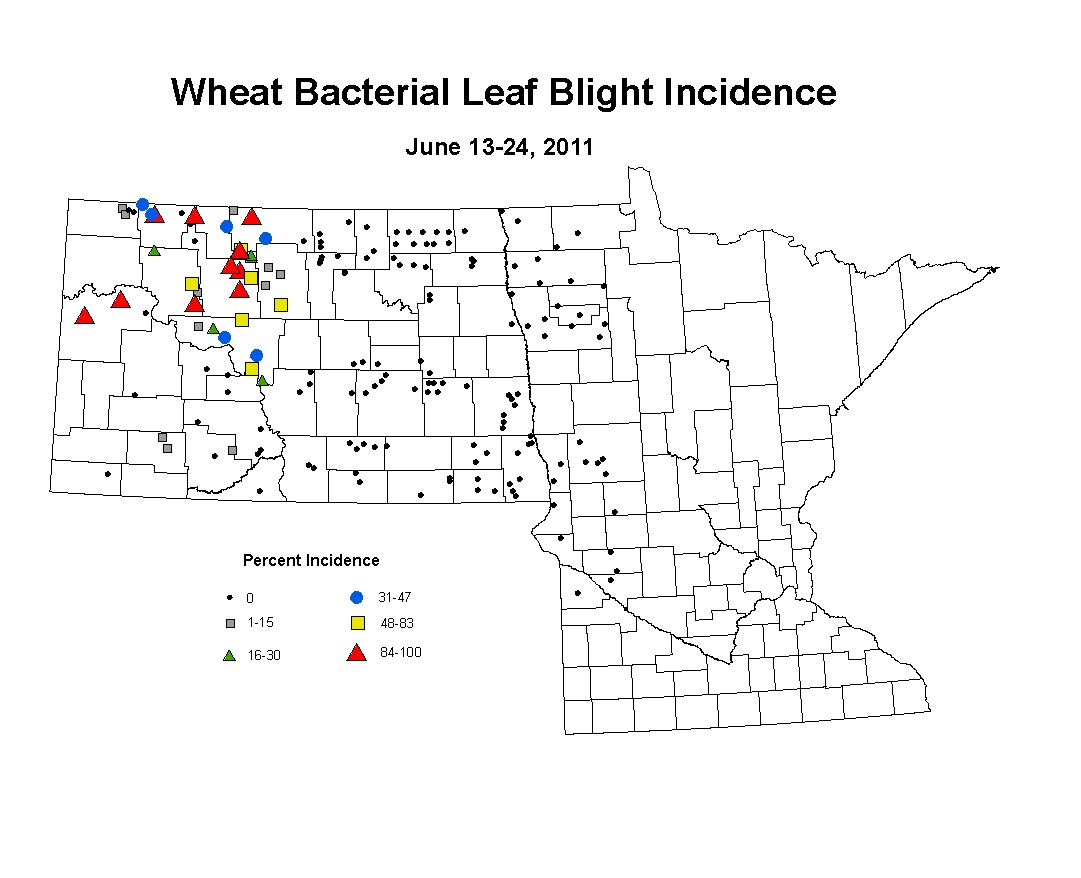 Wheat Bacterial Leaf Blight Incidence

June 13-24, 2011

Percent Incidence

0
1-15
16-30
31-47
48-83
84-100